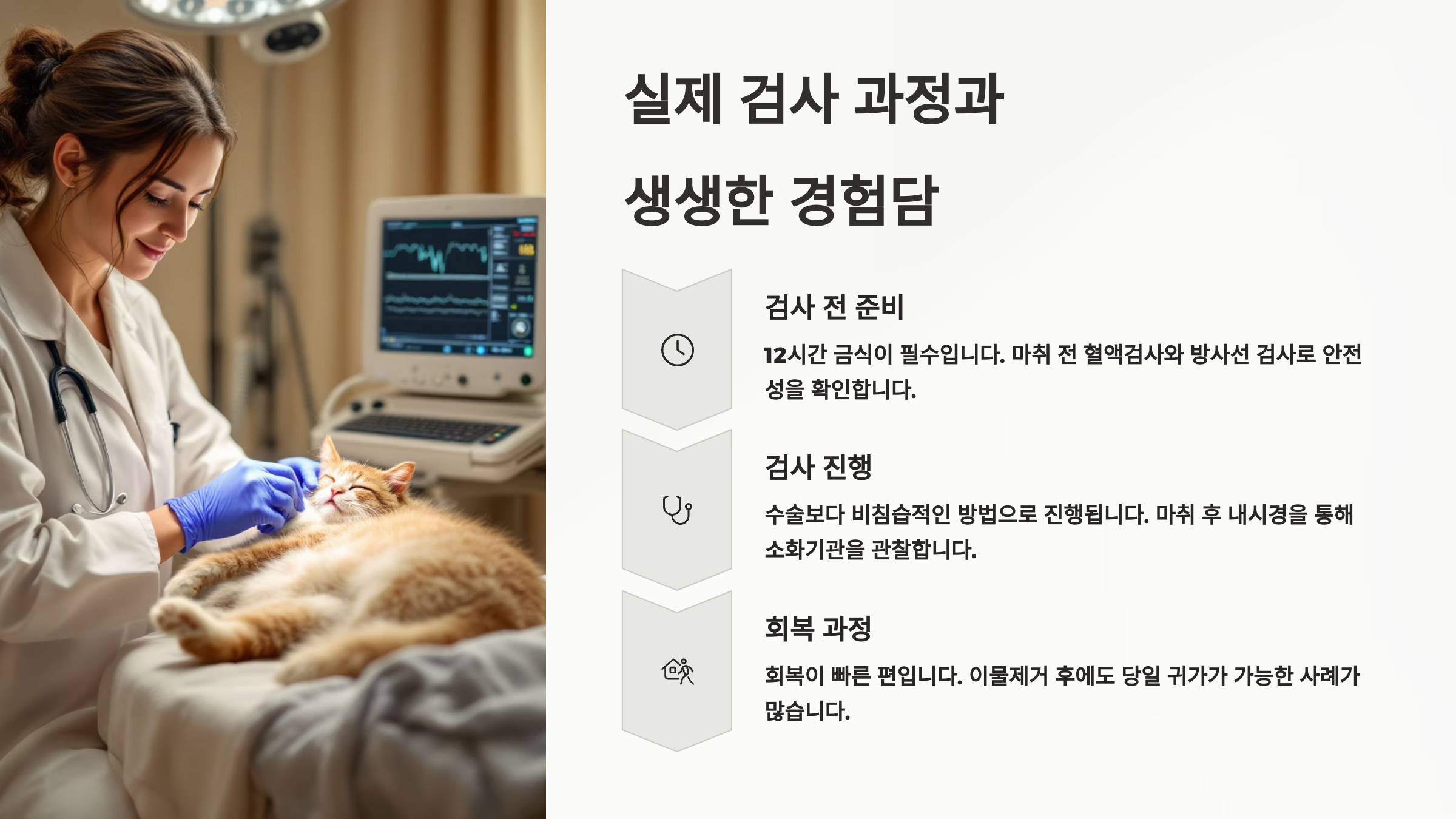 실제 검사 과정과 생생한 경험담

검사 전 준비

12시간 금식이 필수입니다. 마취 전 혈액검사와 방사선 검사로 안전성을 확인합니다.

검사 진행

수술보다 비침습적인 방법으로 진행됩니다. 마취 후 내시경을 통해 소화기관을 관찰합니다.

회복 과정

회복이 빠른 편입니다. 이물제거 후에도 당일 귀가가 가능한 사례가 많습니다.